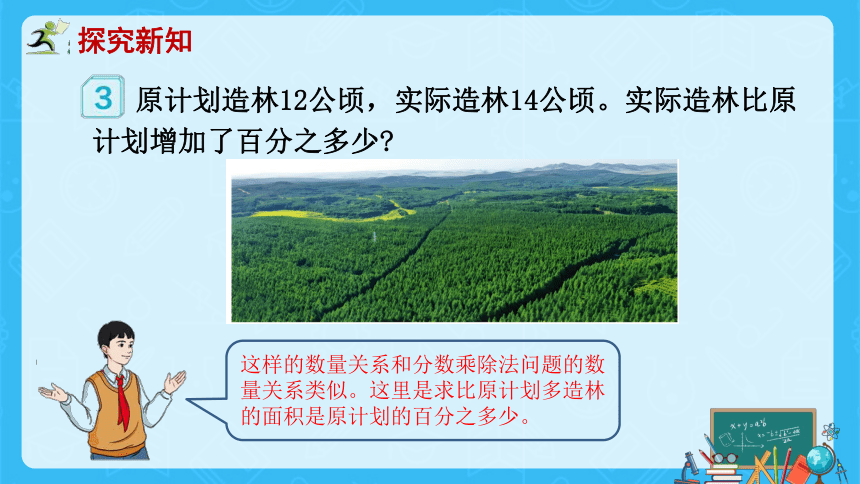 探究新知

3 原计划造林12公顷，实际造林14公顷。实际造林比原计划增加了百分之多少？

这样的数量关系和分数乘除法问题的数量关系类似。这里是求比原计划多造林的面积是原计划的百分之多少。